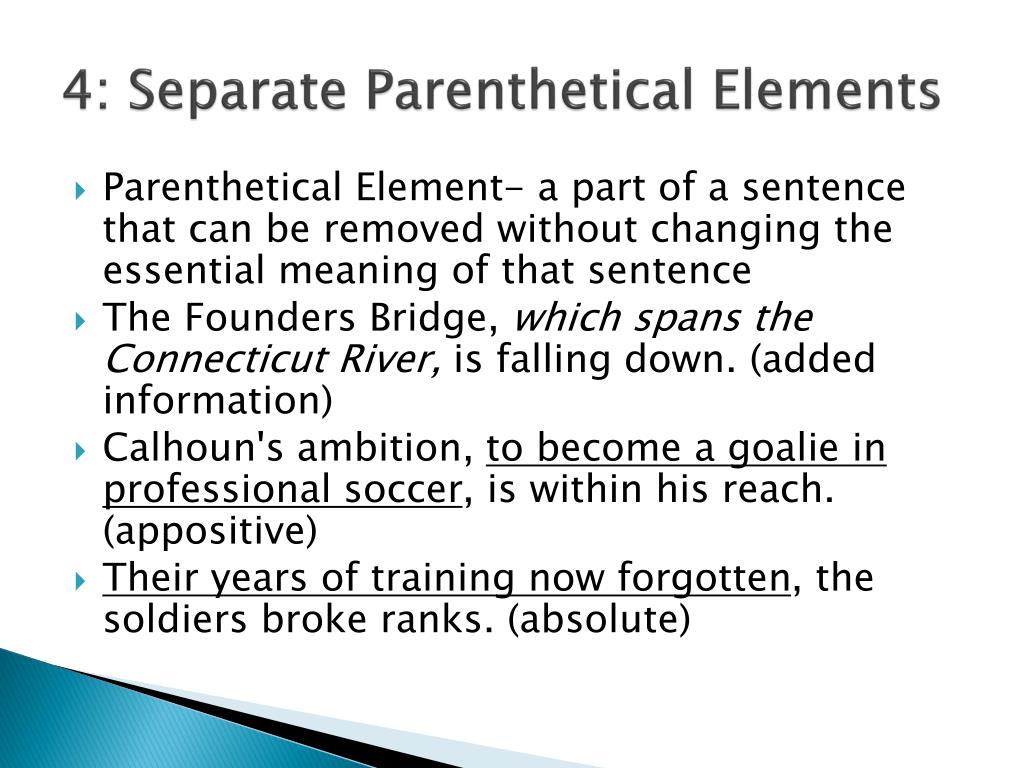 4: Separate Parenthetical Elements

Parenthetical Element- a part of a sentence that can be removed without changing the essential meaning of that sentence

The Founders Bridge, which spans the Connecticut River, is falling down. (added information)

Calhoun's ambition, to become a goalie in professional soccer, is within his reach. (appositive)

Their years of training now forgotten, the soldiers broke ranks. (absolute)